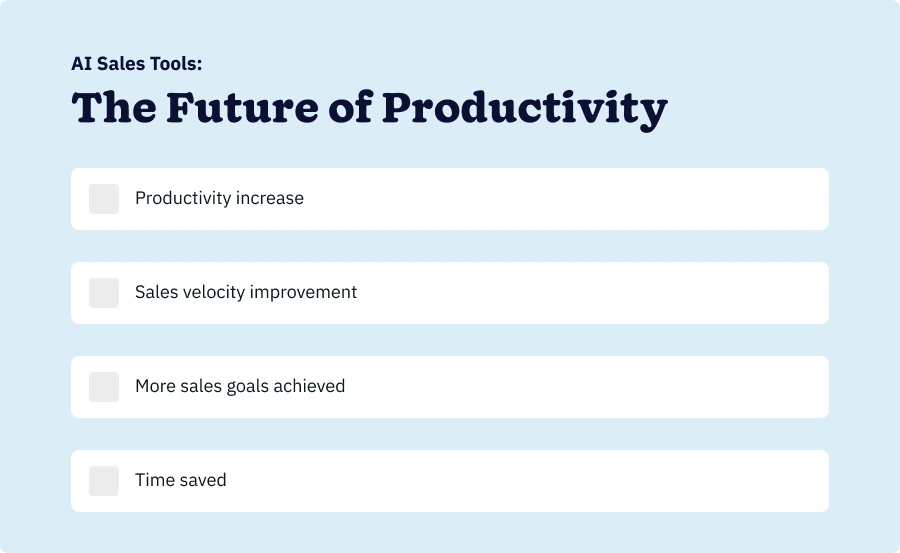 AI Sales Tools:

The Future of Productivity

Productivity increase

Sales velocity improvement

More sales goals achieved

Time saved